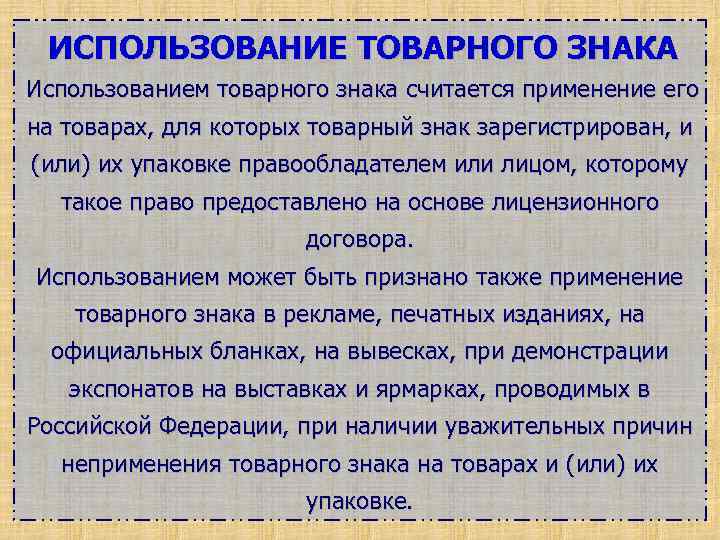 ИСПОЛЬЗОВАНИЕ ТОВАРНОГО ЗНАКА

Использованием товарного знака считается применение его на товарах, для которых товарный знак зарегистрирован, и (или) их упаковке правообладателем или лицом, которому такое право предоставлено на основе лицензионного договора.

Использованием может быть признано также применение товарного знака в рекламе, печатных изданиях, на официальных бланках, на вывесках, при демонстрации экспонатов на выставках и ярмарках, проводимых в Российской Федерации, при наличии уважительных причин неприменения товарного знака на товарах и (или) их упаковке.